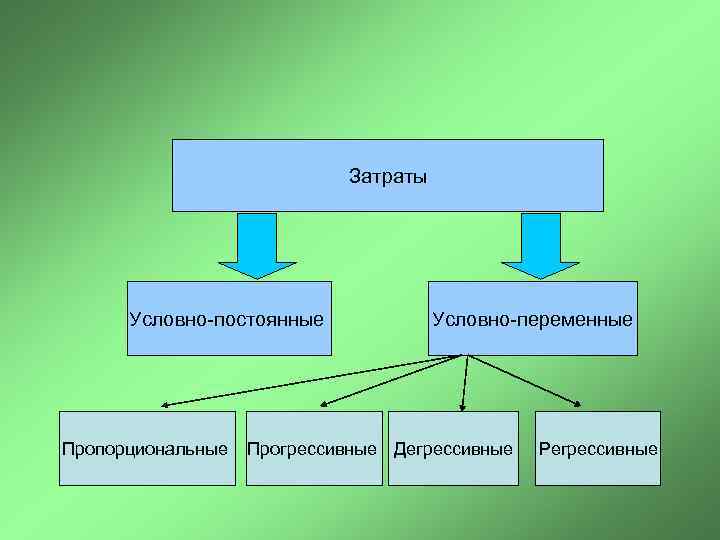 Затраты

Условно-постоянные

Условно-переменные

Пропорциональные

Прогрессивные

Дегрессивные

Регрессивные